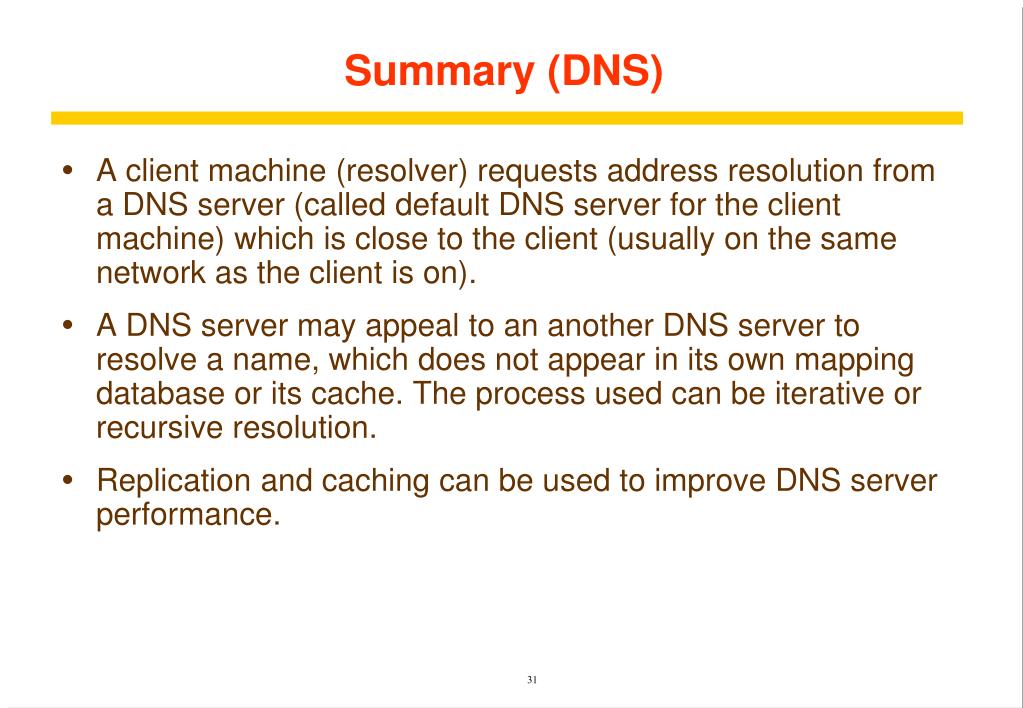 Summary (DNS)

• A client machine (resolver) requests address resolution from a DNS server (called default DNS server for the client machine) which is close to the client (usually on the same network as the client is on).

• A DNS server may appeal to an another DNS server to resolve a name, which does not appear in its own mapping database or its cache. The process used can be iterative or recursive resolution.

• Replication and caching can be used to improve DNS server performance.

31